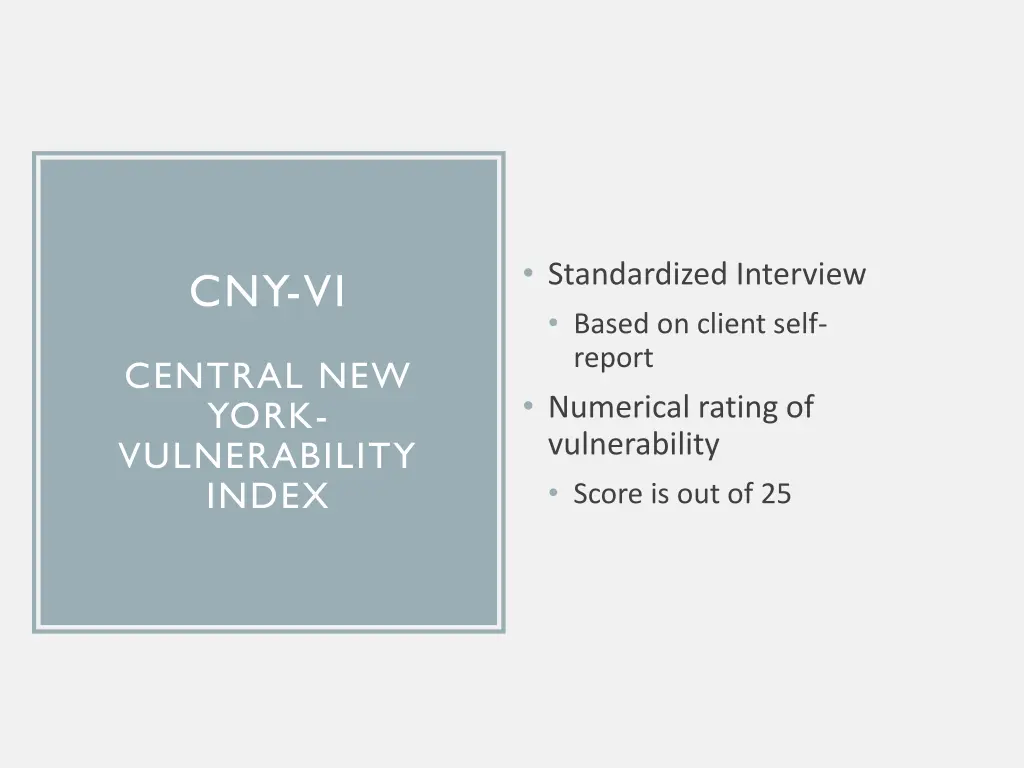 CNY-VI

CENTRAL NEW YORK-VULNERABILITY INDEX

• Standardized Interview
  • Based on client self-report
• Numerical rating of vulnerability
  • Score is out of 25